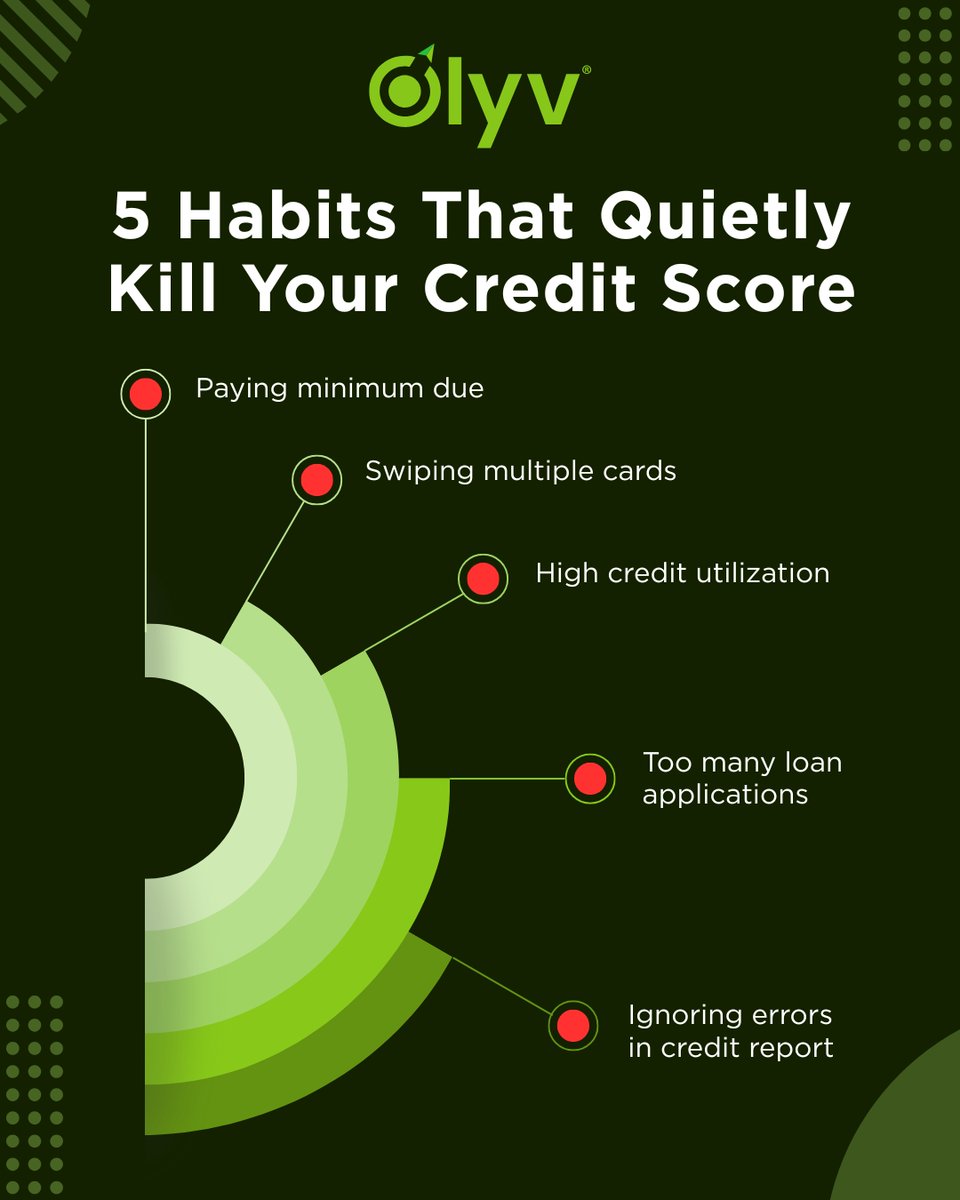 Olyv®

5 Habits That Quietly Kill Your Credit Score

Paying minimum due

Swiping multiple cards

High credit utilization

Too many loan applications

Ignoring errors in credit report